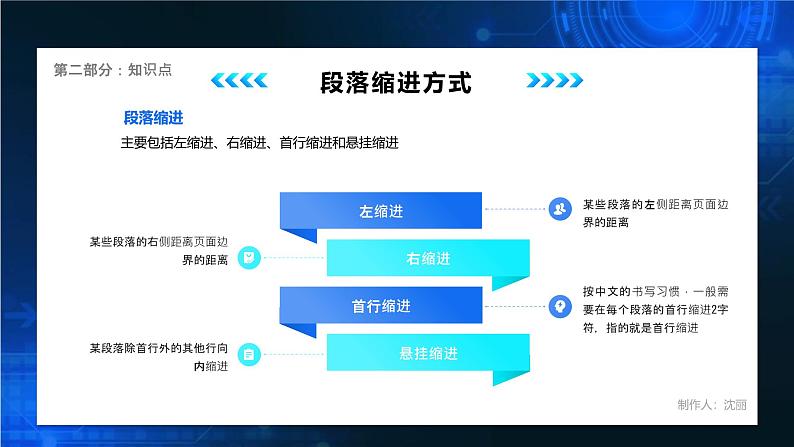 第二部分：知识点

段落缩进方式

段落缩进

主要包括左缩进、右缩进、首行缩进和悬挂缩进

左缩进

某些段落的左侧距离页面边界的距离

某些段落的右侧距离页面边界的距离

右缩进

首行缩进

按中文的书写习惯，一般需要在每个段落的首行缩进2字符，指的就是首行缩进

某段落除首行外的其他行向内缩进

悬挂缩进

制作人：沈丽